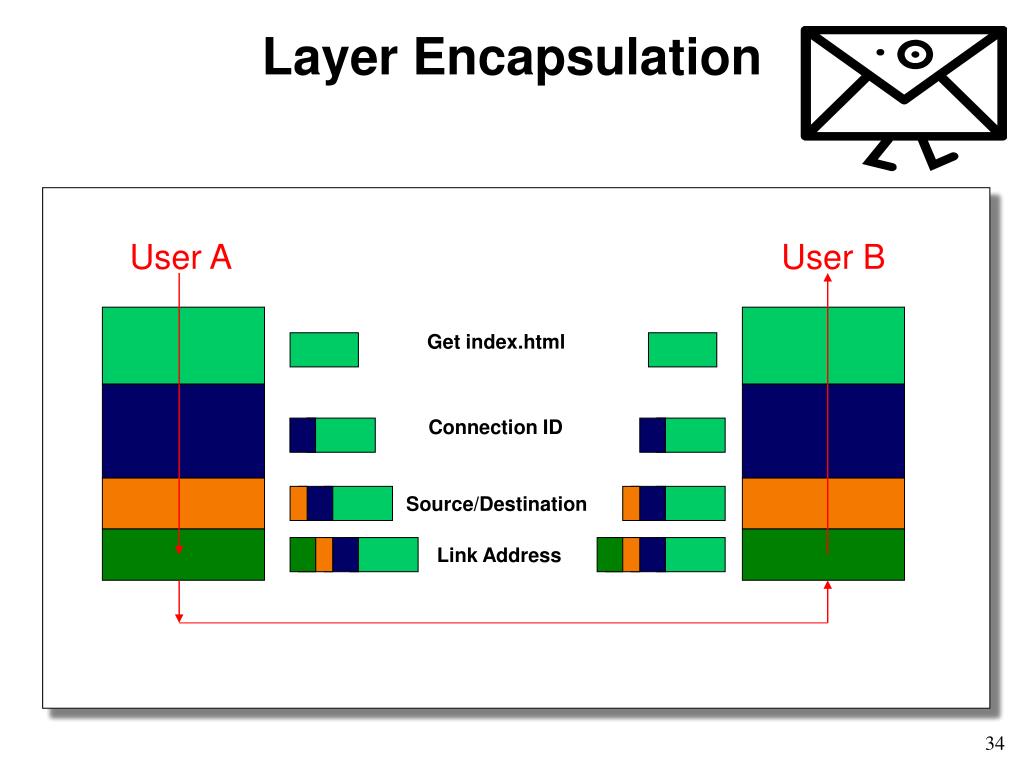 Layer Encapsulation

User A

User B

Get index.html

Connection ID

Source/Destination

Link Address

34